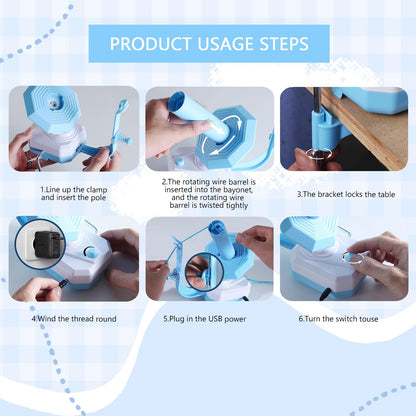 PRODUCT USAGE STEPS

1.Line up the clamp and insert the pole

2.The rotating wire barrel is inserted into the bayonet, and the rotating wire barrel is twisted tightly

3.The bracket locks the table

4.Wind the thread round

5.Plug in the USB power

6.Turn the switch touse